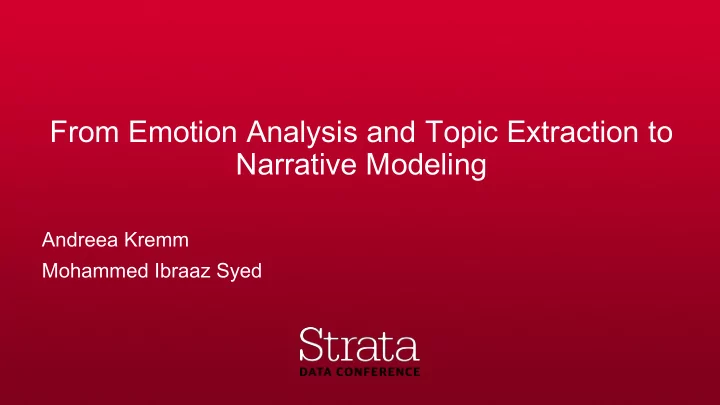 From Emotion Analysis and Topic Extraction to Narrative Modeling

Andreea Kremm

Mohammed Ibraaz Syed

Strata
DATA CONFERENCE